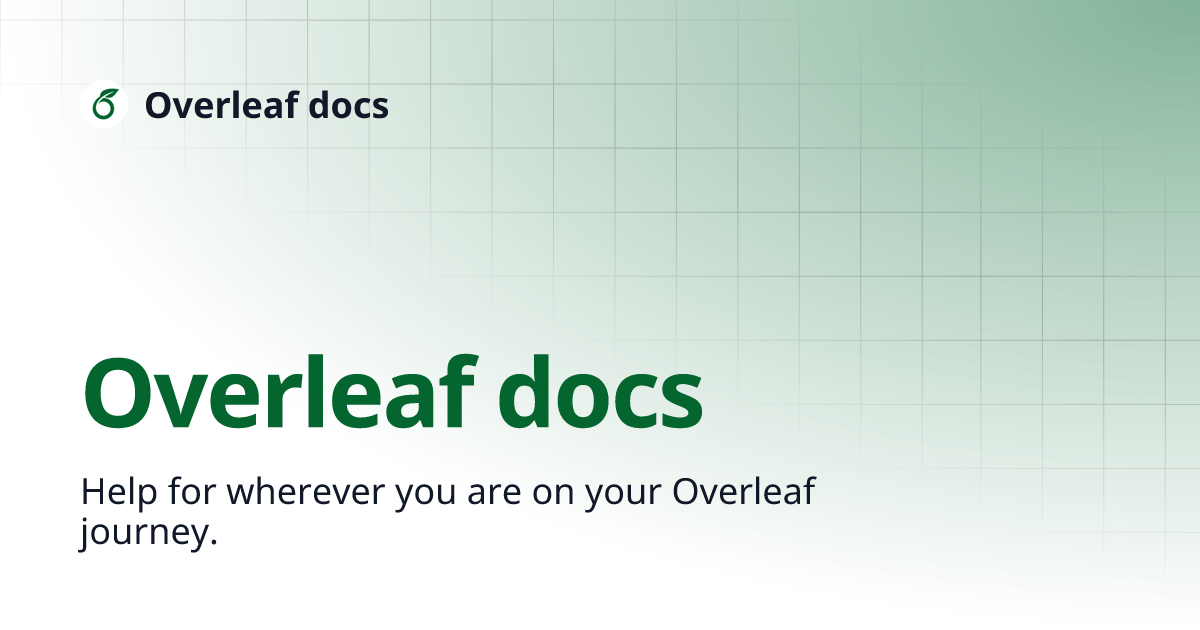 Overleaf docs

Overleaf docs

Help for wherever you are on your Overleaf journey.